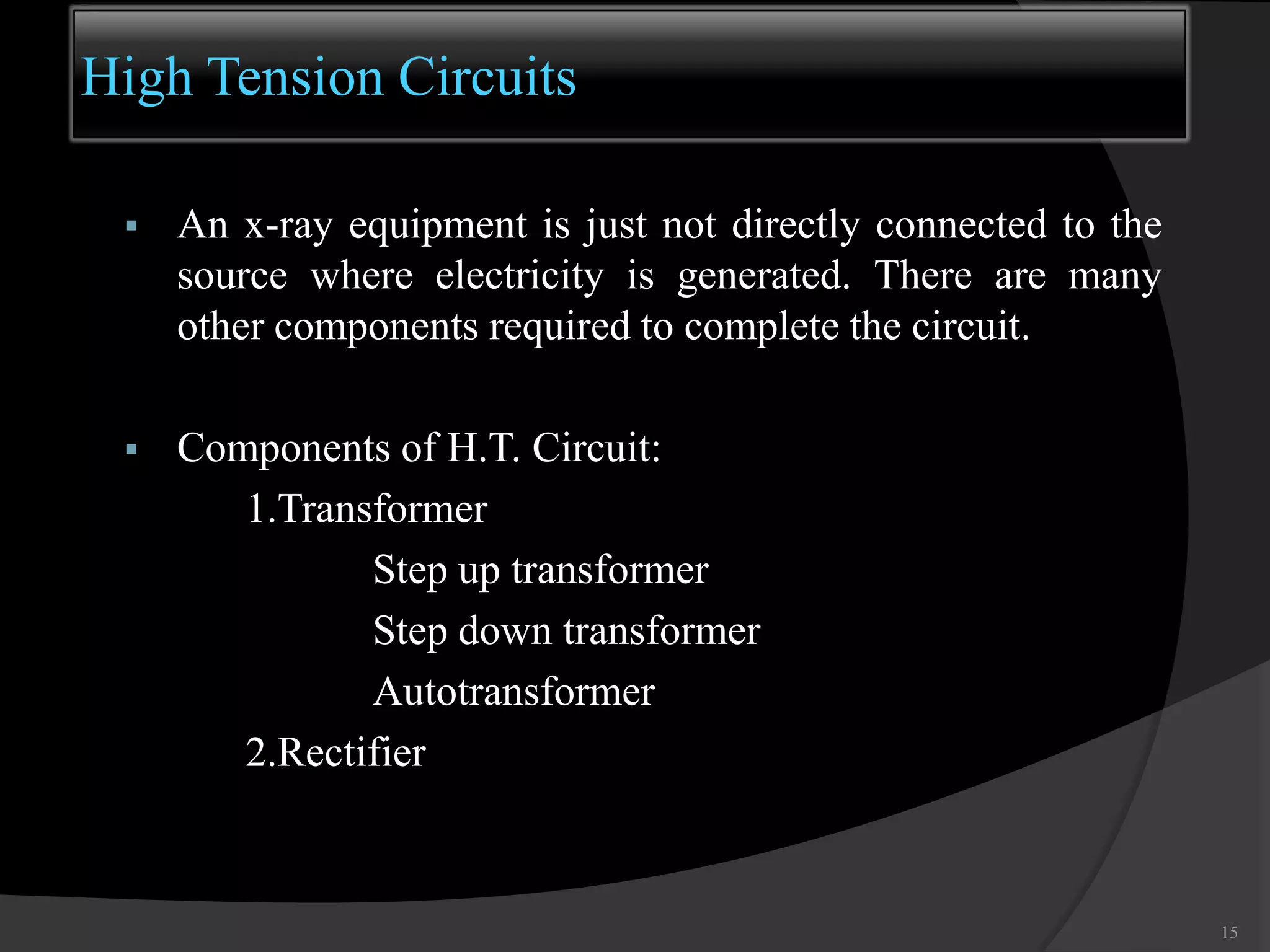 High Tension Circuits

▪ An x-ray equipment is just not directly connected to the source where electricity is generated. There are many other components required to complete the circuit.

▪ Components of H.T. Circuit:

1.Transformer

Step up transformer

Step down transformer

Autotransformer

2.Rectifier

15